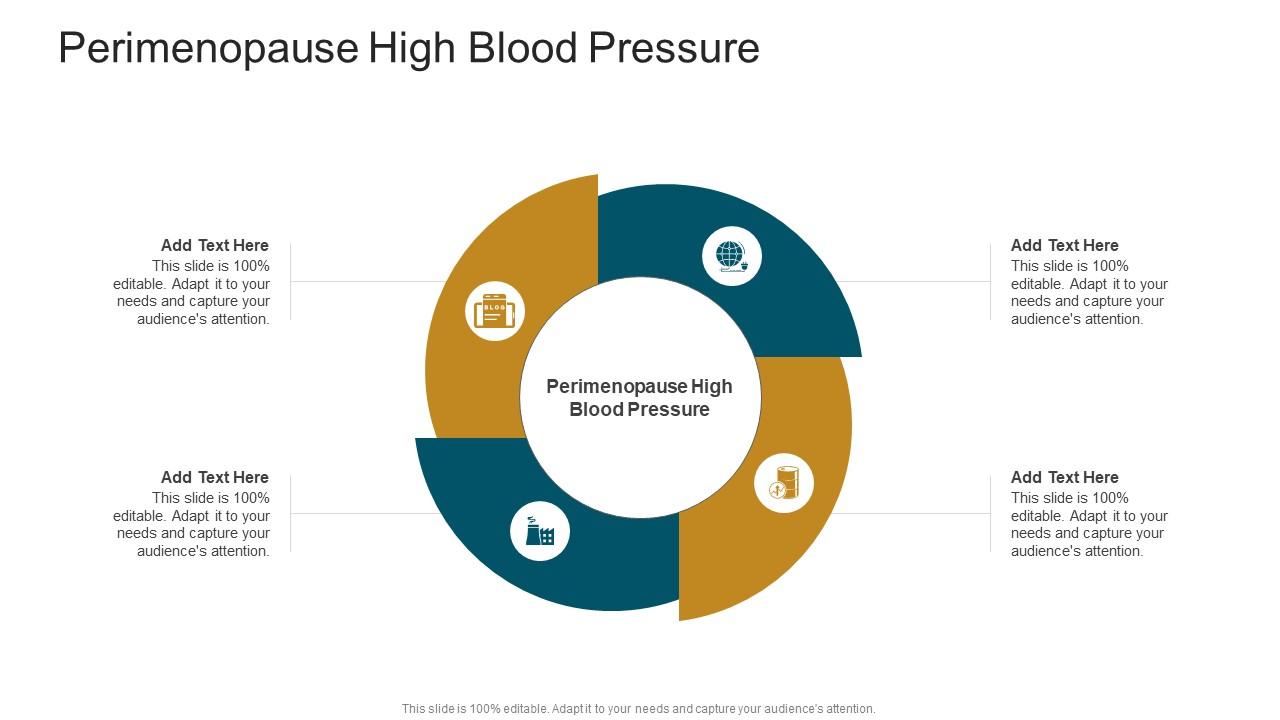 Perimenopause High Blood Pressure

Add Text Here
This slide is 100% editable. Adapt it to your needs and capture your audience's attention.

Add Text Here
This slide is 100% editable. Adapt it to your needs and capture your audience's attention.

BLOG

Perimenopause High Blood Pressure

Add Text Here
This slide is 100% editable. Adapt it to your needs and capture your audience's attention.

Add Text Here
This slide is 100% editable. Adapt it to your needs and capture your audience's attention.

This slide is 100% editable. Adapt it to your needs and capture your audience's attention.